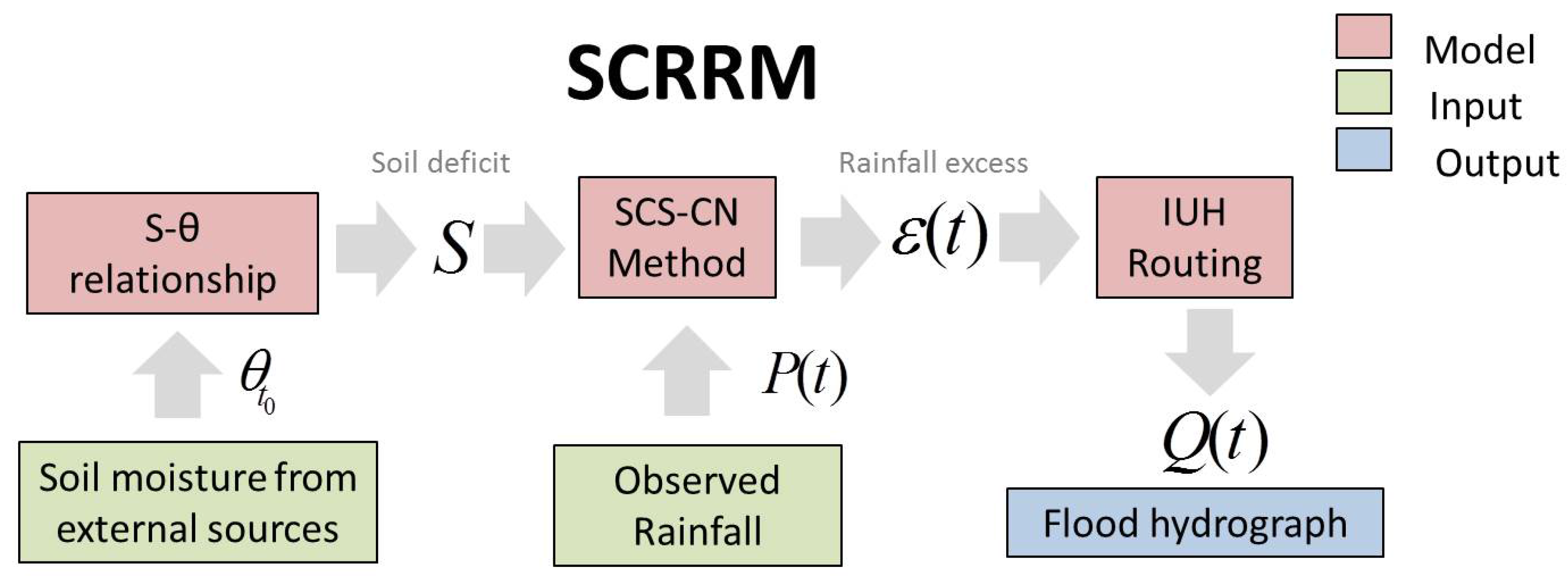 SCRRM

Model
Input
Output

Soil deficit
Rainfall excess

S-θ relationship

$S$

SCS-CN Method

$\varepsilon(t)$

IUH Routing

$\theta_{t_0}$

$P(t)$

$Q(t)$

Soil moisture from external sources

Observed Rainfall

Flood hydrograph